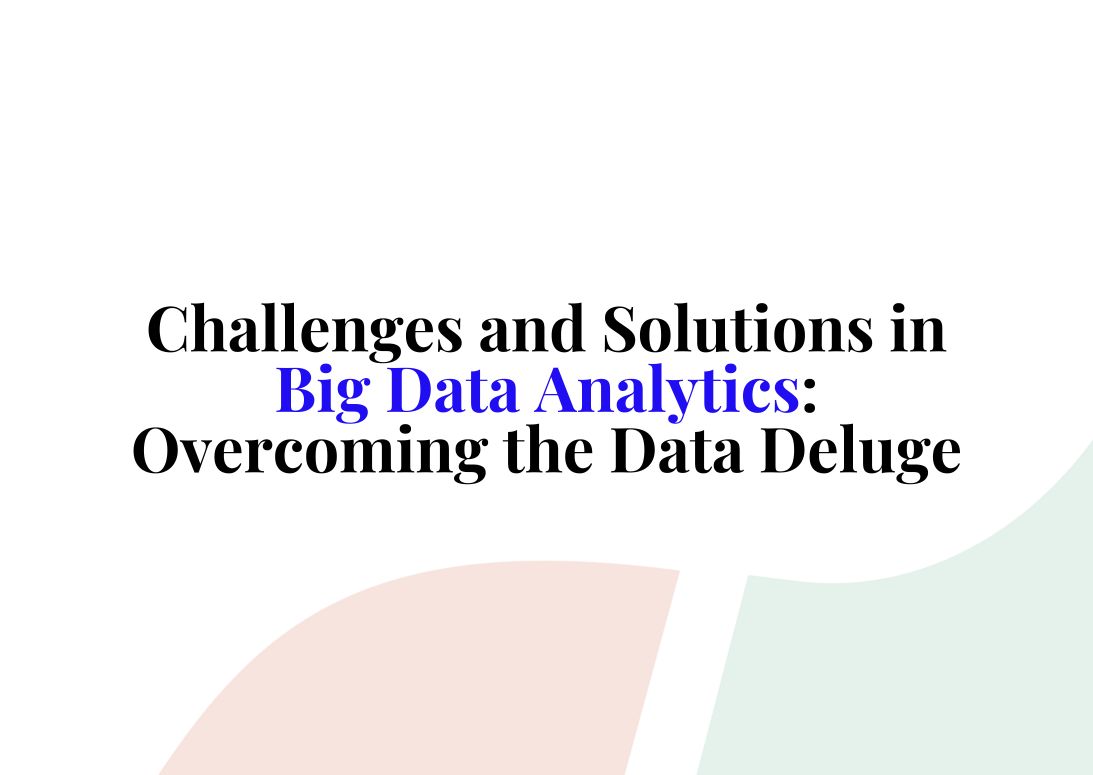 Challenges and Solutions in Big Data Analytics: Overcoming the Data Deluge